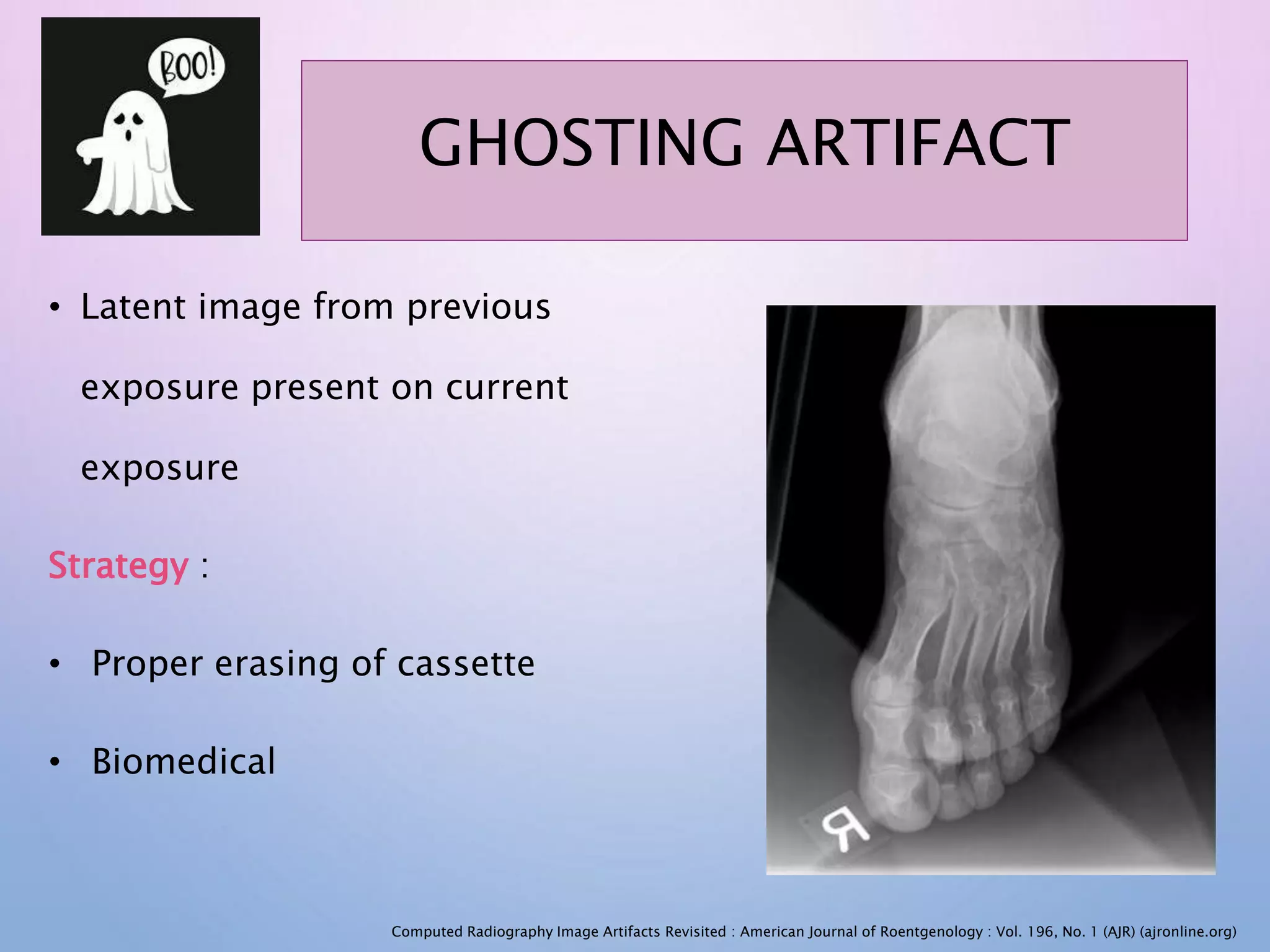 BOO!

GHOSTING ARTIFACT

• Latent image from previous exposure present on current exposure

Strategy :

• Proper erasing of cassette

• Biomedical

R

Computed Radiography Image Artifacts Revisited : American Journal of Roentgenology : Vol. 196, No. 1 (AJR) (ajronline.org)